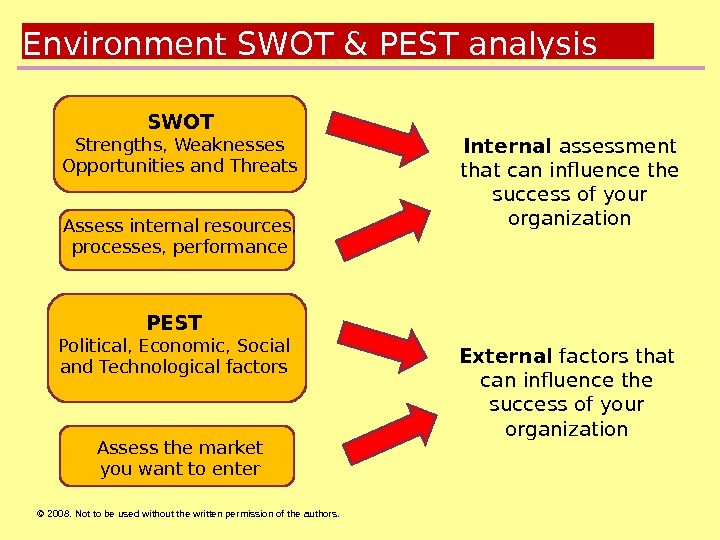 Environment SWOT & PEST analysis

SWOT
Strengths, Weaknesses Opportunities and Threats

Assess internal resources processes, performance

Internal assessment that can influence the success of your organization

PEST
Political, Economic, Social and Technological factors

Assess the market you want to enter

External factors that can influence the success of your organization

© 2008. Not to be used without the written permission of the authors.